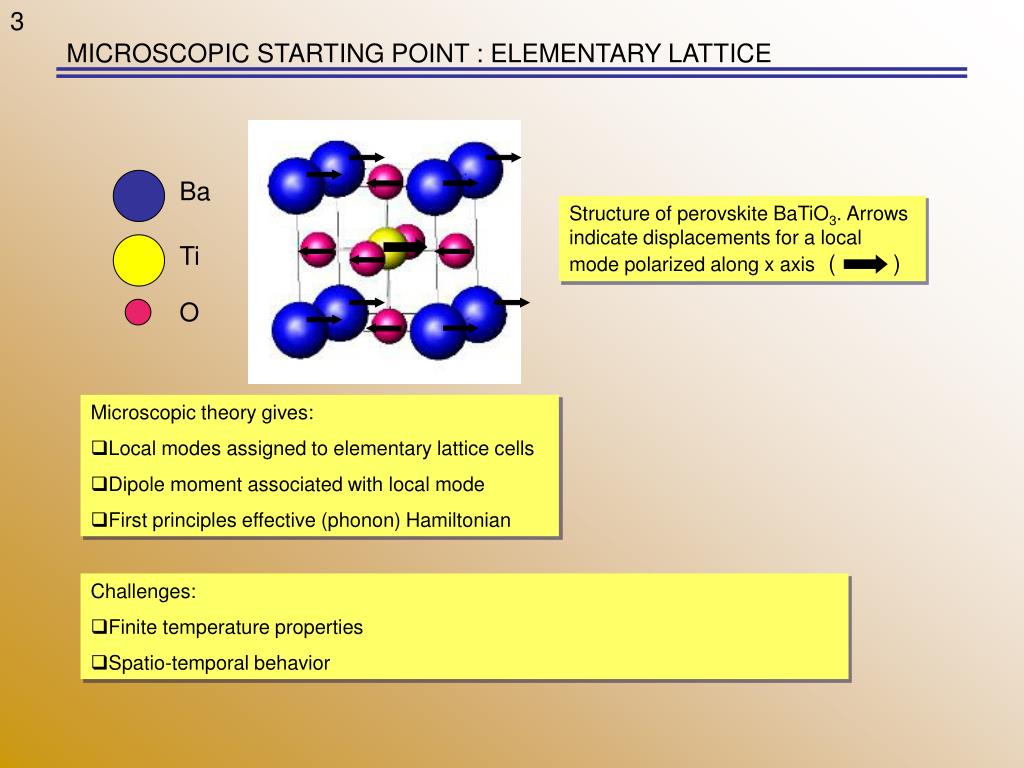 3

MICROSCOPIC STARTING POINT : ELEMENTARY LATTICE

Ba

Ti

O

Structure of perovskite $BaTiO_3$. Arrows indicate displacements for a local mode polarized along x axis ( )

Microscopic theory gives:
❑Local modes assigned to elementary lattice cells
❑Dipole moment associated with local mode
❑First principles effective (phonon) Hamiltonian

Challenges:
❑Finite temperature properties
❑Spatio-temporal behavior